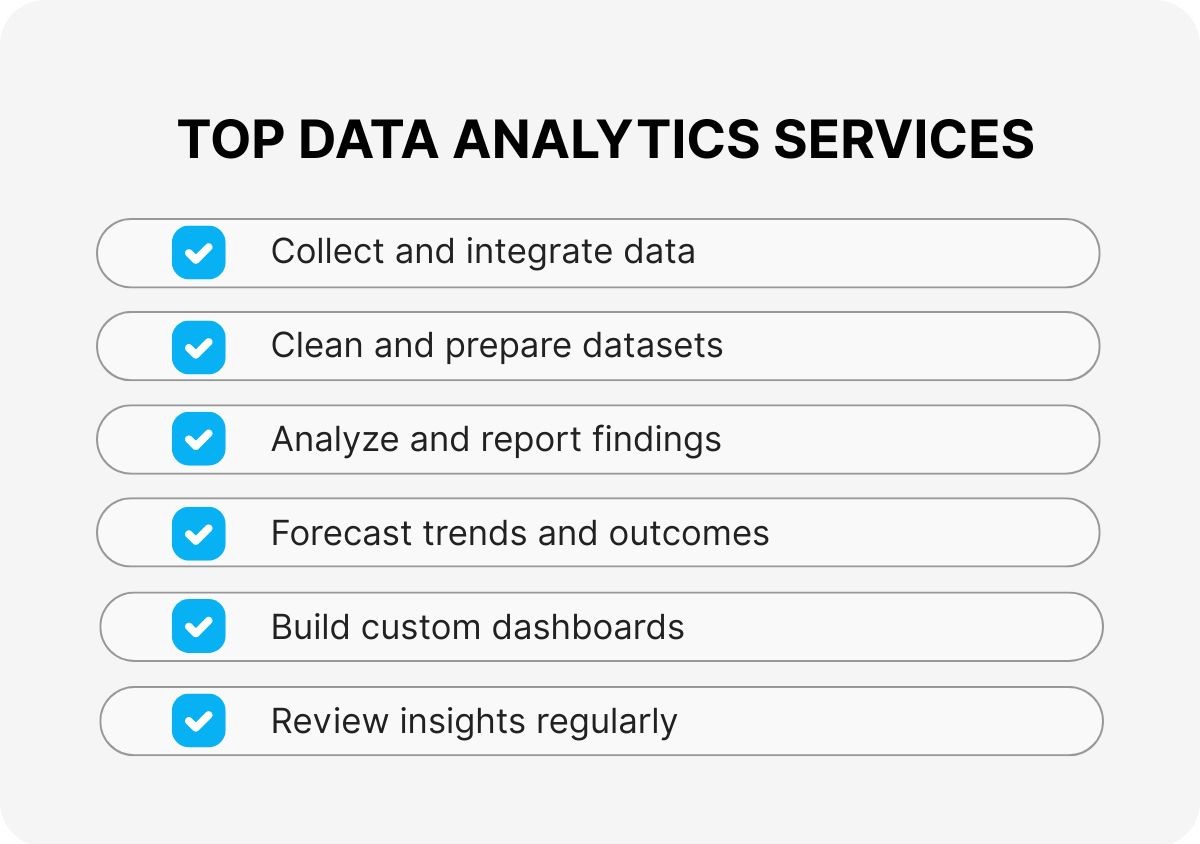 TOP DATA ANALYTICS SERVICES

Collect and integrate data

Clean and prepare datasets

Analyze and report findings

Forecast trends and outcomes

Build custom dashboards

Review insights regularly